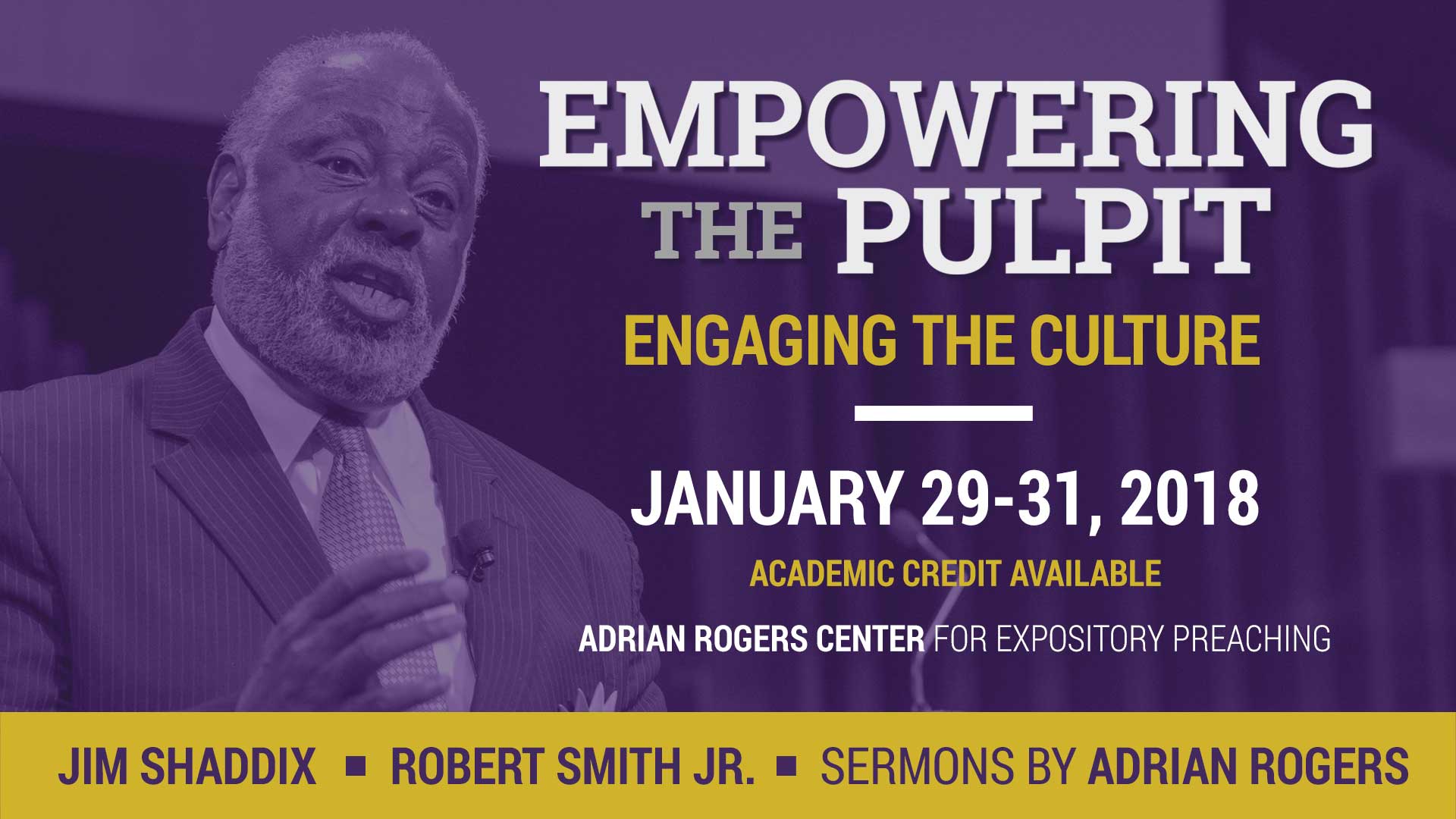 EMPOWERING THE PULPIT

ENGAGING THE CULTURE

JANUARY 29-31, 2018

ACADEMIC CREDIT AVAILABLE

ADRIAN ROGERS CENTER FOR EXPOSITORY PREACHING

JIM SHADDIX ▪ ROBERT SMITH JR. ▪ SERMONS BY ADRIAN ROGERS